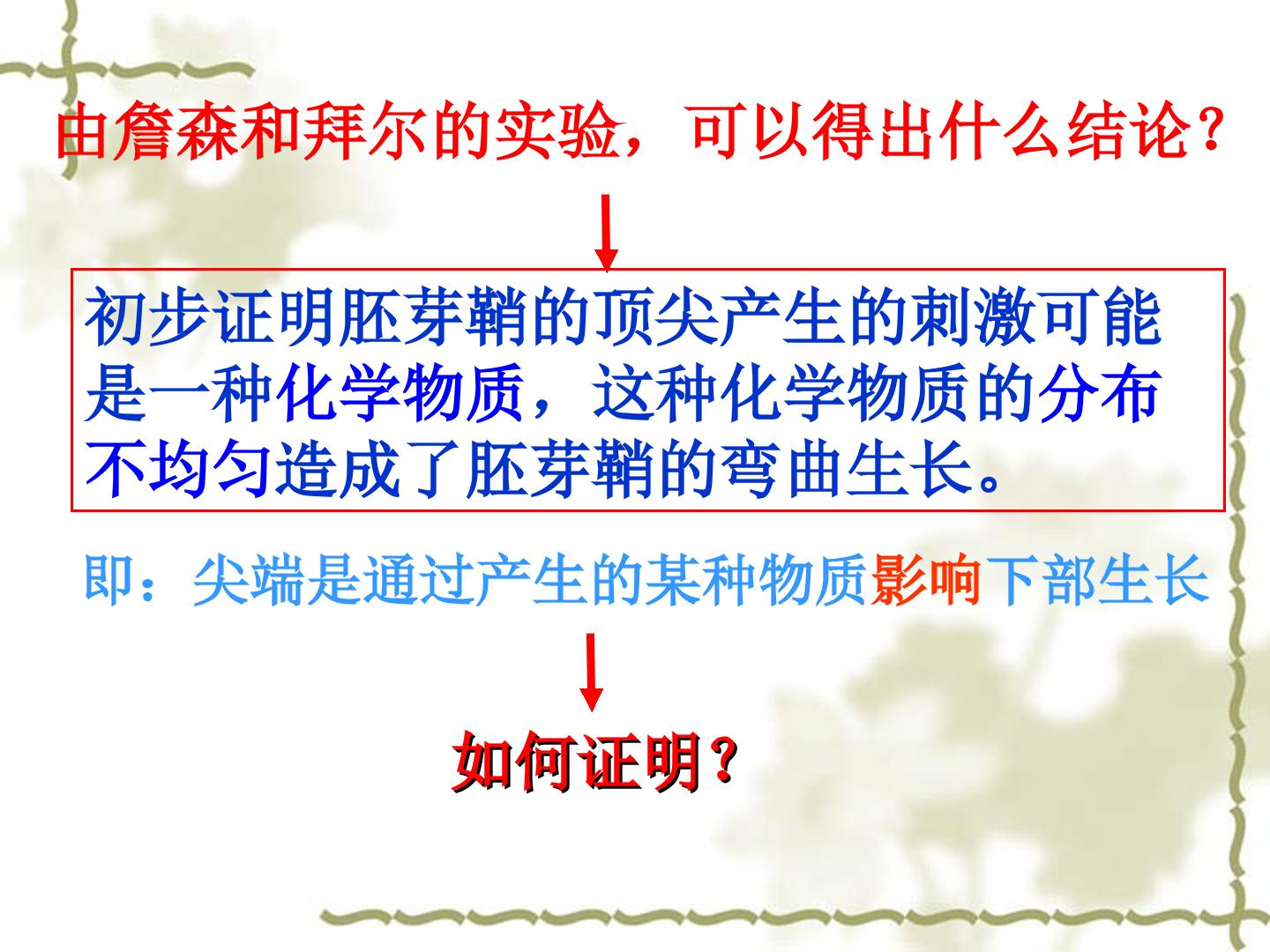 由詹森和拜尔的实验，可以得出什么结论？

初步证明胚芽鞘的顶尖产生的刺激可能是一种化学物质，这种化学物质的分布不均匀造成了胚芽鞘的弯曲生长。

即：尖端是通过产生的某种物质影响下部生长

如何证明？